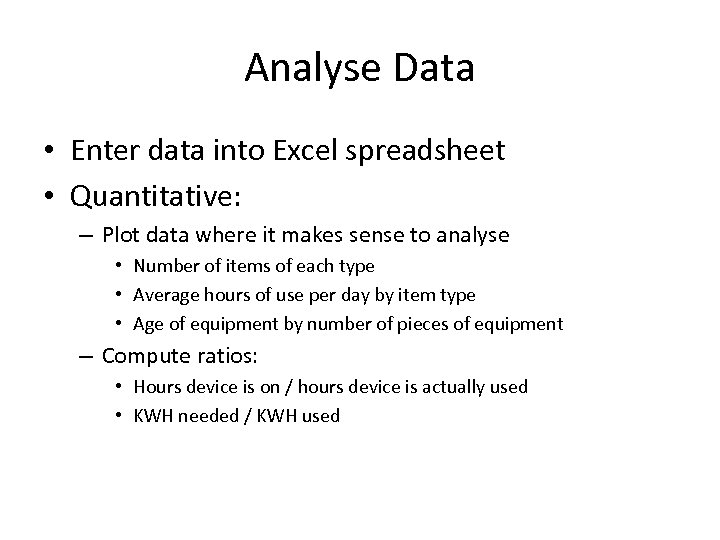 Analyse Data

• Enter data into Excel spreadsheet
• Quantitative:
– Plot data where it makes sense to analyse
• Number of items of each type
• Average hours of use per day by item type
• Age of equipment by number of pieces of equipment
– Compute ratios:
• Hours device is on / hours device is actually used
• KWH needed / KWH used